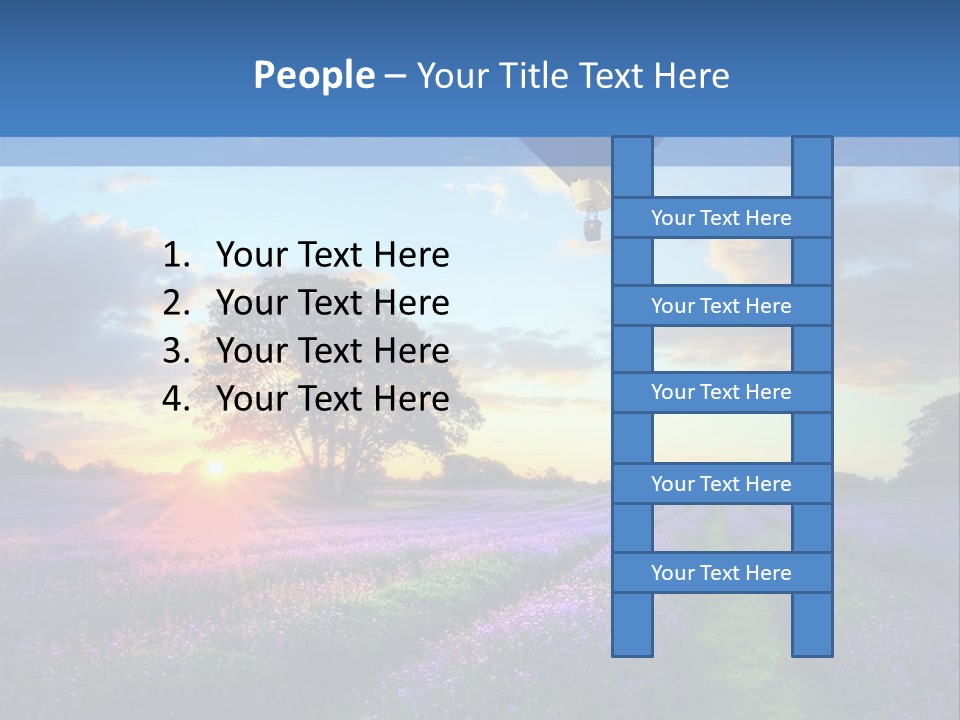 People – Your Title Text Here

1. Your Text Here
2. Your Text Here
3. Your Text Here
4. Your Text Here

Your Text Here
Your Text Here
Your Text Here
Your Text Here
Your Text Here